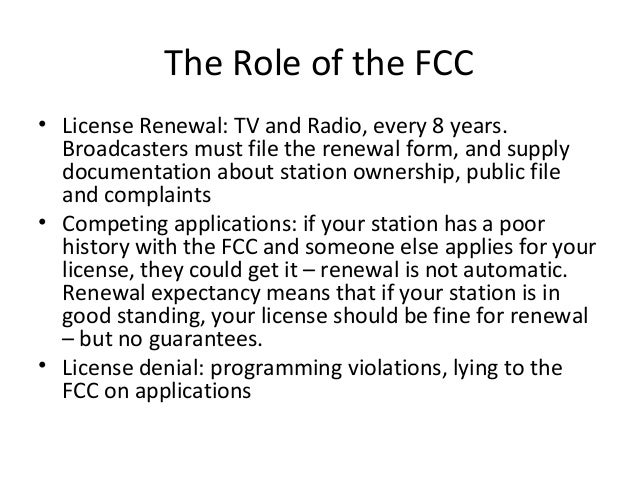 The Role of the FCC

• License Renewal: TV and Radio, every 8 years. Broadcasters must file the renewal form, and supply documentation about station ownership, public file and complaints

• Competing applications: if your station has a poor history with the FCC and someone else applies for your license, they could get it – renewal is not automatic. Renewal expectancy means that if your station is in good standing, your license should be fine for renewal – but no guarantees.

• License denial: programming violations, lying to the FCC on applications